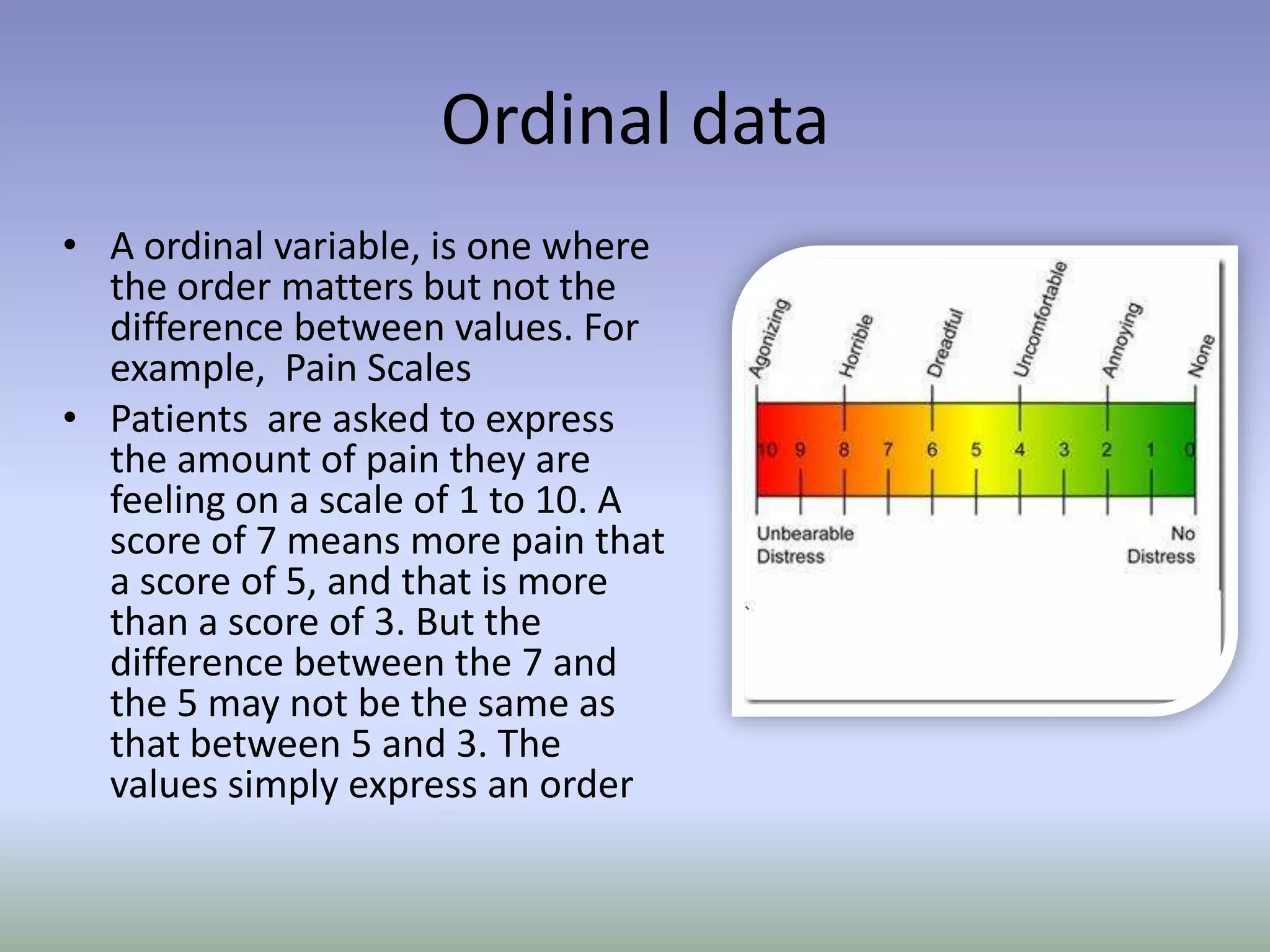 Ordinal data

• A ordinal variable, is one where the order matters but not the difference between values. For example,  Pain Scales

• Patients  are asked to express the amount of pain they are feeling on a scale of 1 to 10. A score of 7 means more pain that a score of 5, and that is more than a score of 3. But the difference between the 7 and the 5 may not be the same as that between 5 and 3. The values simply express an order

Agonizing Horrible Dreadful Uncomfortable Annoying None

10 9 8 7 6 5 4 3 2 1 0

Unbearable Distress

No Distress